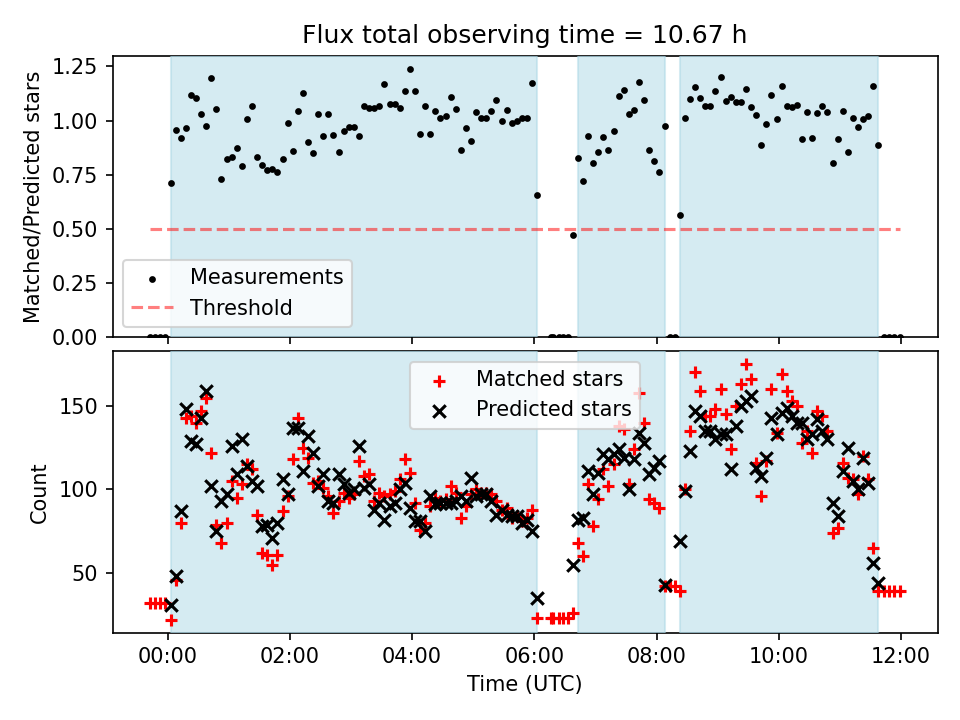 Flux total observing time = 10.67 h

Matched/Predicted stars

1.25
1.00
0.75
0.50
0.25
0.00

Measurements
Threshold

Count

150
100
50

Matched stars
Predicted stars

00:00 02:00 04:00 06:00 08:00 10:00 12:00

Time (UTC)